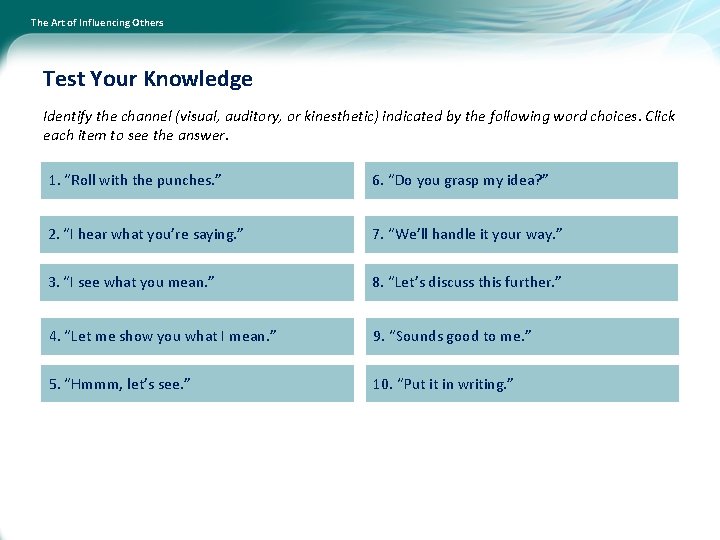 The Art of Influencing Others

Test Your Knowledge

Identify the channel (visual, auditory, or kinesthetic) indicated by the following word choices. Click each item to see the answer.

1. “Roll with the punches.”

2. “I hear what you’re saying.”

3. “I see what you mean.”

4. “Let me show you what I mean.”

5. “Hmmm, let’s see.”

6. “Do you grasp my idea?”

7. “We’ll handle it your way.”

8. “Let’s discuss this further.”

9. “Sounds good to me.”

10. “Put it in writing.”